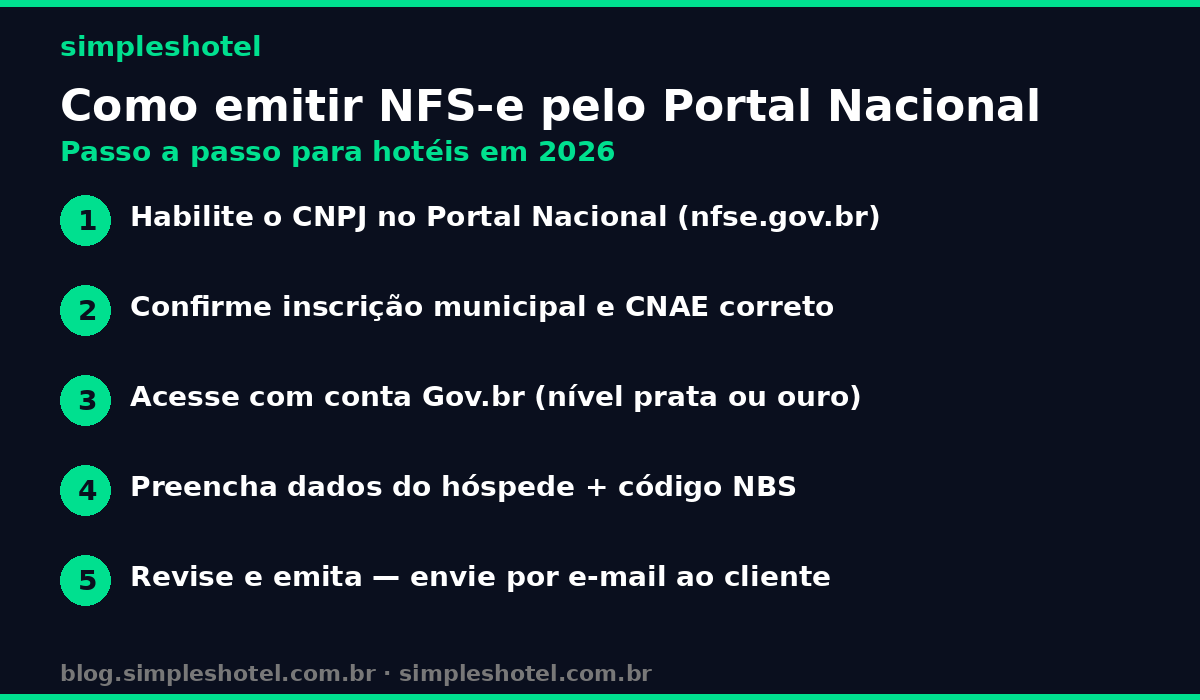 simpleshotel

Como emitir NFS-e pelo Portal Nacional

Passo a passo para hotéis em 2026

1 Habilite o CNPJ no Portal Nacional (nfse.gov.br)

2 Confirme inscrição municipal e CNAE correto

3 Acesse com conta Gov.br (nível prata ou ouro)

4 Preencha dados do hóspede + código NBS

5 Revise e emita — envie por e-mail ao cliente

blog.simpleshotel.com.br · simpleshotel.com.br